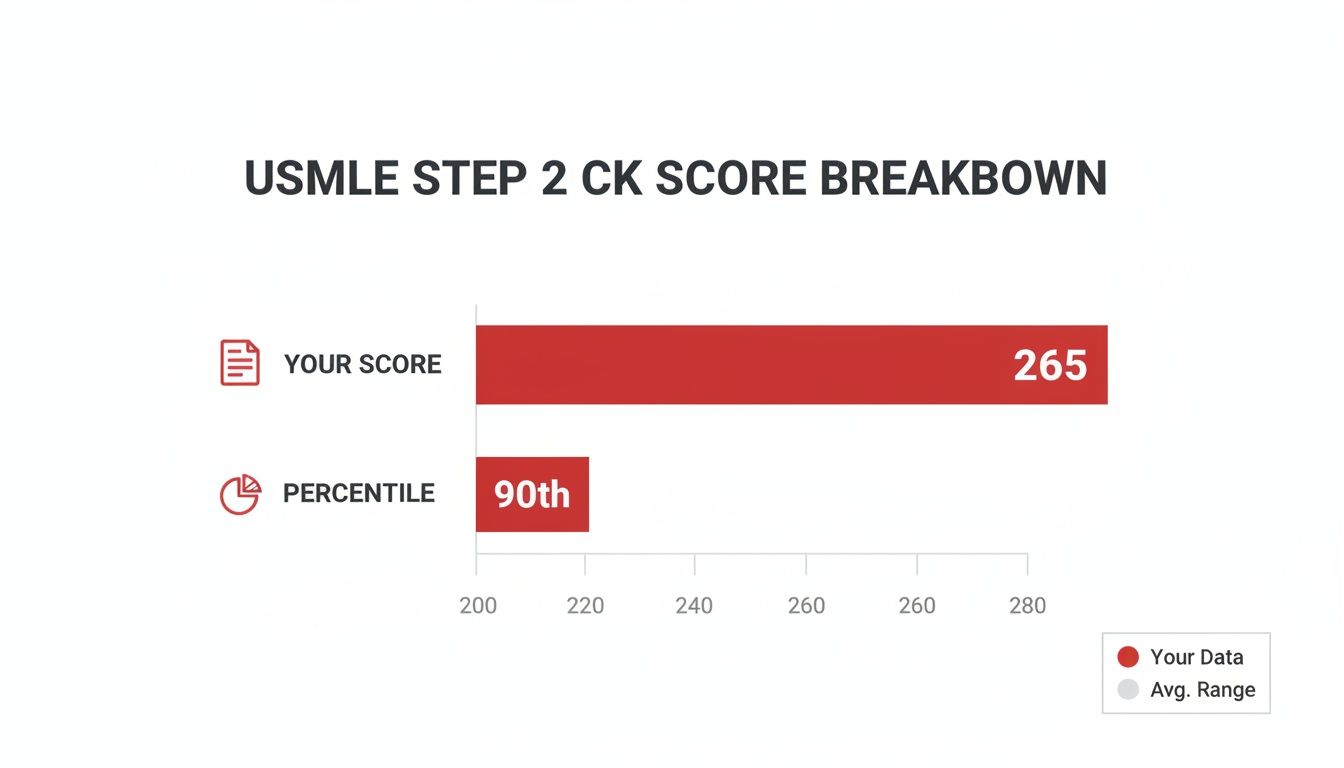 USMLE STEP 2 CK SCORE BREAKBOWN

YOUR SCORE
265

PERCENTILE
90th

200 220 240 260 260 280

Your Data
Avg. Range